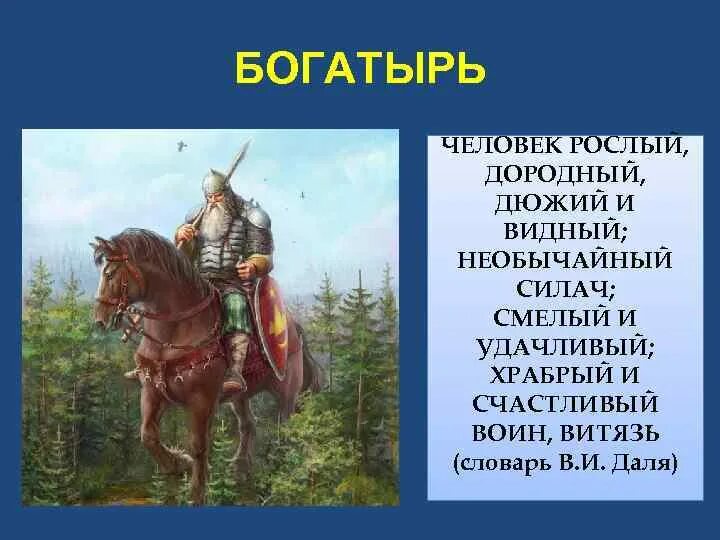 БОГАТЫРЬ

ЧЕЛОВЕК РОСЛЫЙ, ДОРОДНЫЙ, ДЮЖИЙ И ВИДНЫЙ; НЕОБЫЧАЙНЫЙ СИЛАЧ; СМЕЛЫЙ И УДАЧЛИВЫЙ; ХРАБРЫЙ И СЧАСТЛИВЫЙ ВОИН, ВИТЯЗЬ (словарь В.И. Даля)